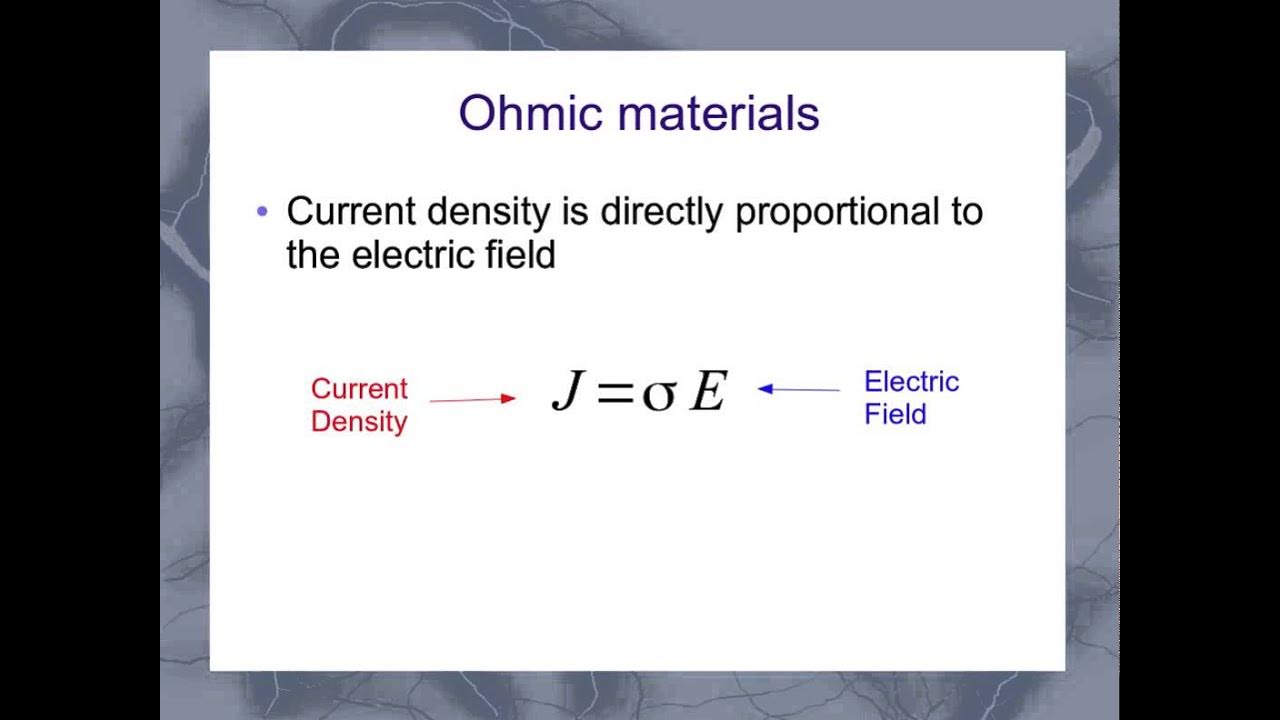 Ohmic materials

• Current density is directly proportional to the electric field

Current Density

$J = \sigma E$

Electric Field